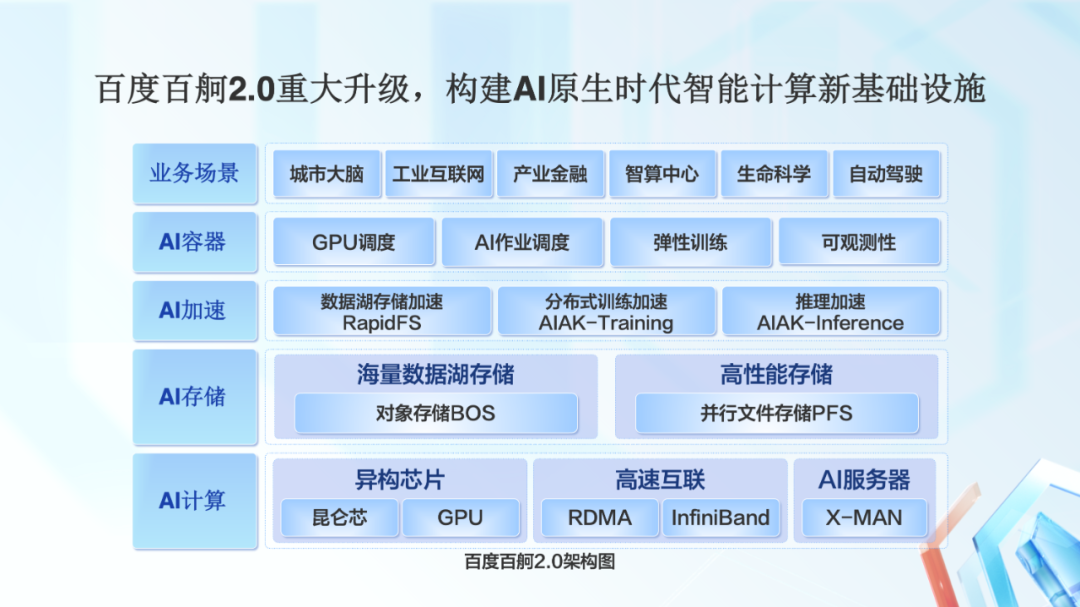 百度百舸2.0重大升级，构建AI原生时代智能计算新基础设施

业务场景
城市大脑
工业互联网
产业金融
智算中心
生命科学
自动驾驶

AI容器
GPU调度
AI作业调度
弹性训练
可观测性

AI加速
数据湖存储加速 RapidFS
分布式训练加速 AIAK-Training
推理加速 AIAK-Inference

AI存储
海量数据湖存储
对象存储BOS
高性能存储
并行文件存储PFS

AI计算
异构芯片
昆仑芯
GPU
高速互联
RDMA
InfiniBand
AI服务器
X-MAN

百度百舸2.0架构图